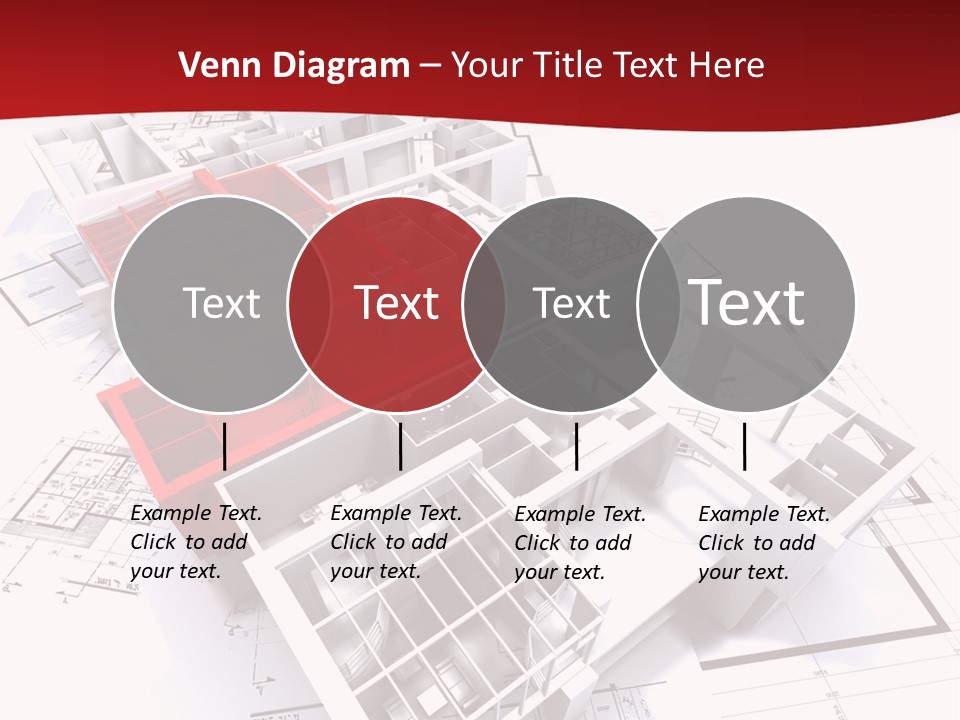 Venn Diagram – Your Title Text Here

Text

Text

Text

Text

Example Text. Click to add your text.

Example Text. Click to add your text.

Example Text. Click to add your text.

Example Text. Click to add your text.